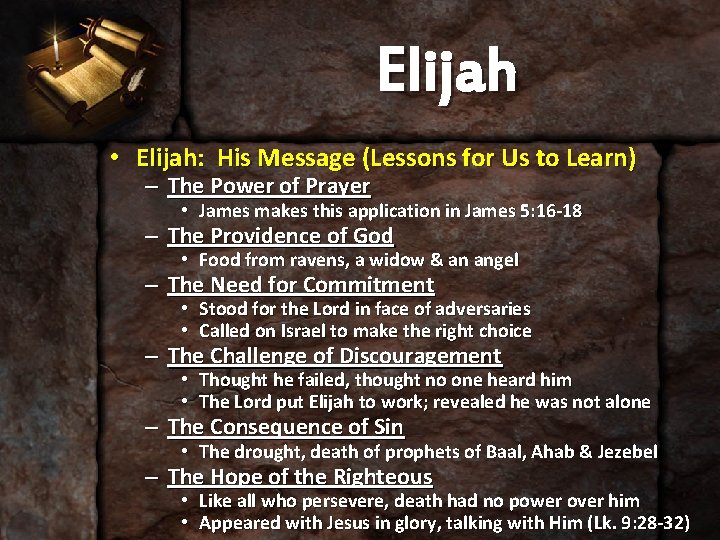 Elijah

• Elijah: His Message (Lessons for Us to Learn)
– The Power of Prayer
• James makes this application in James 5:16-18
– The Providence of God
• Food from ravens, a widow & an angel
– The Need for Commitment
• Stood for the Lord in face of adversaries
• Called on Israel to make the right choice
– The Challenge of Discouragement
• Thought he failed, thought no one heard him
• The Lord put Elijah to work; revealed he was not alone
– The Consequence of Sin
• The drought, death of prophets of Baal, Ahab & Jezebel
– The Hope of the Righteous
• Like all who persevere, death had no power over him
• Appeared with Jesus in glory, talking with Him (Lk. 9:28-32)